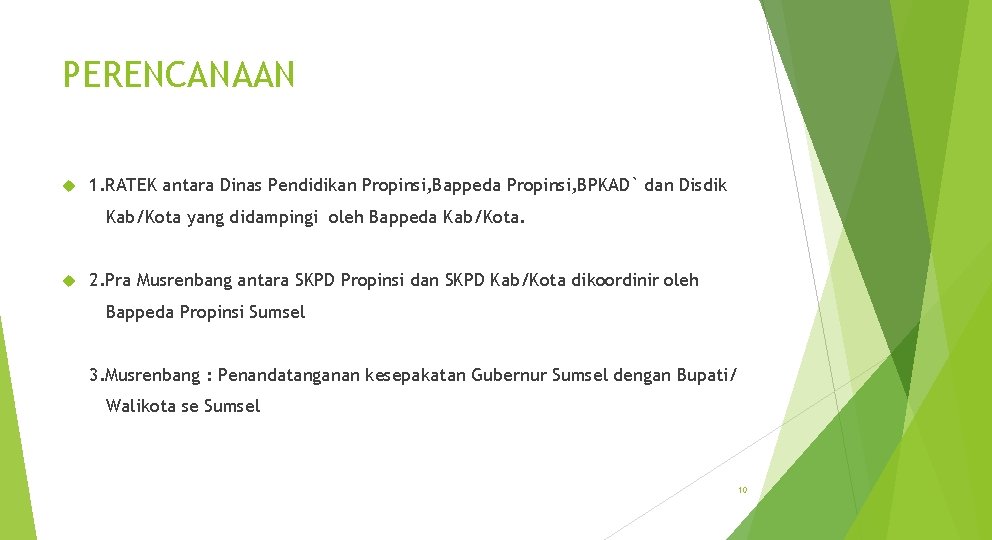 PERENCANAAN

1.RATEK antara Dinas Pendidikan Propinsi,Bappeda Propinsi,BPKAD` dan Disdik Kab/Kota yang didampingi oleh Bappeda Kab/Kota.

2.Pra Musrenbang antara SKPD Propinsi dan SKPD Kab/Kota dikoordinir oleh Bappeda Propinsi Sumsel

3.Musrenbang : Penandatanganan kesepakatan Gubernur Sumsel dengan Bupati/ Walikota se Sumsel

10